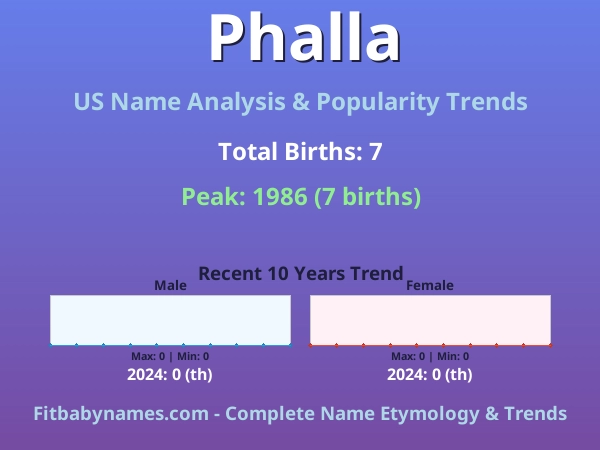 Phalla

US Name Analysis & Popularity Trends

Total Births: 7

Peak: 1986 (7 births)

Recent 10 Years Trend

Male

Max: 0 | Min: 0

2024: 0 (th)

Female

Max: 0 | Min: 0

2024: 0 (th)

Fitbabynames.com - Complete Name Etymology & Trends